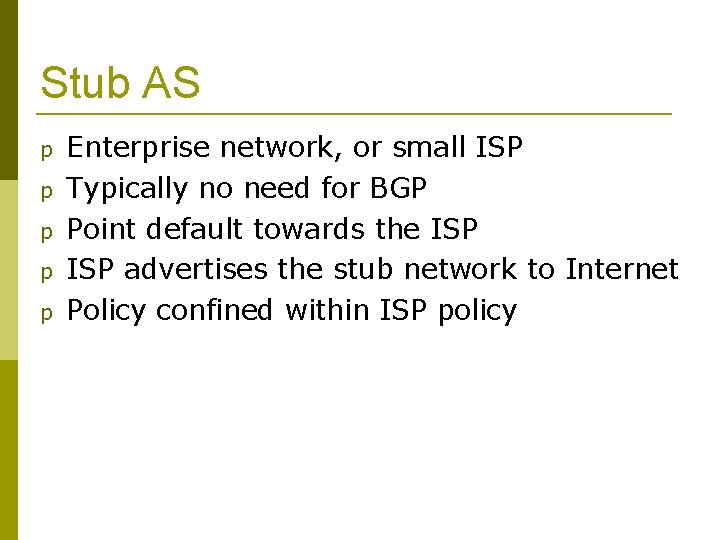 Stub AS

p Enterprise network, or small ISP
p Typically no need for BGP
p Point default towards the ISP
p ISP advertises the stub network to Internet
p Policy confined within ISP policy